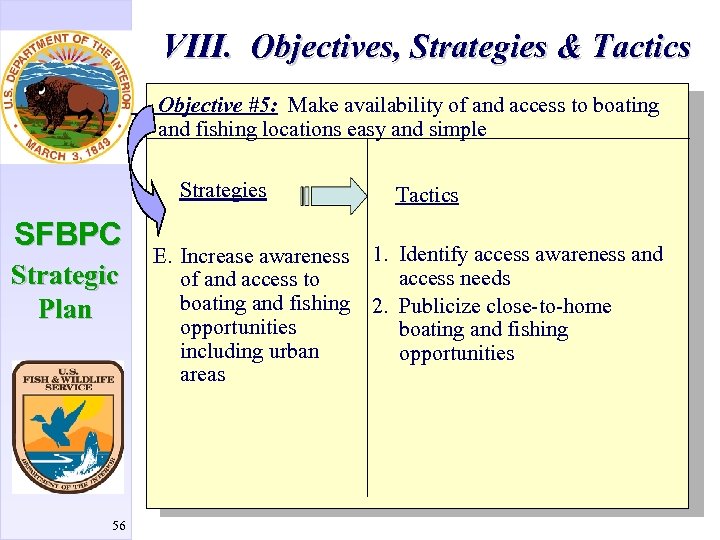 VIII. Objectives, Strategies & Tactics

U.S. DEPARTMENT OF THE INTERIOR
MARCH 3, 1849

SFBPC
Strategic Plan

U.S. FISH & WILDLIFE SERVICE
DEPARTMENT OF THE INTERIOR

56

Objective #5: Make availability of and access to boating and fishing locations easy and simple

Strategies

E. Increase awareness of and access to boating and fishing opportunities including urban areas

Tactics

1. Identify access awareness and access needs
2. Publicize close-to-home boating and fishing opportunities